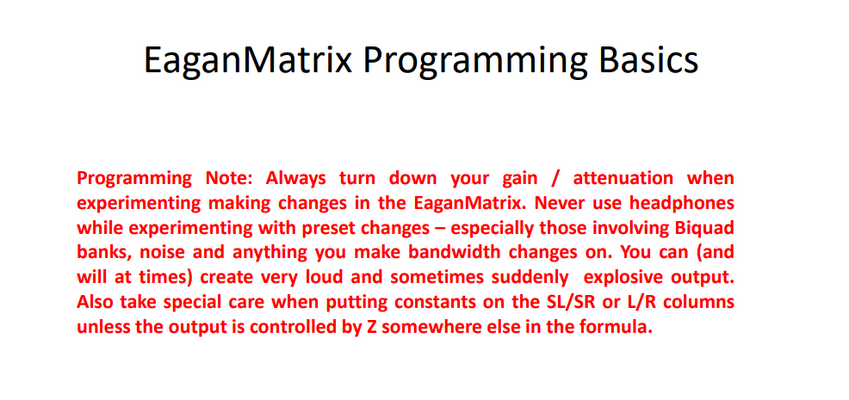 EaganMatrix Programming Basics

Programming Note: Always turn down your gain / attenuation when experimenting making changes in the EaganMatrix. Never use headphones while experimenting with preset changes – especially those involving Biquad banks, noise and anything you make bandwidth changes on. You can (and will at times) create very loud and sometimes suddenly explosive output. Also take special care when putting constants on the SL/SR or L/R columns unless the output is controlled by Z somewhere else in the formula.